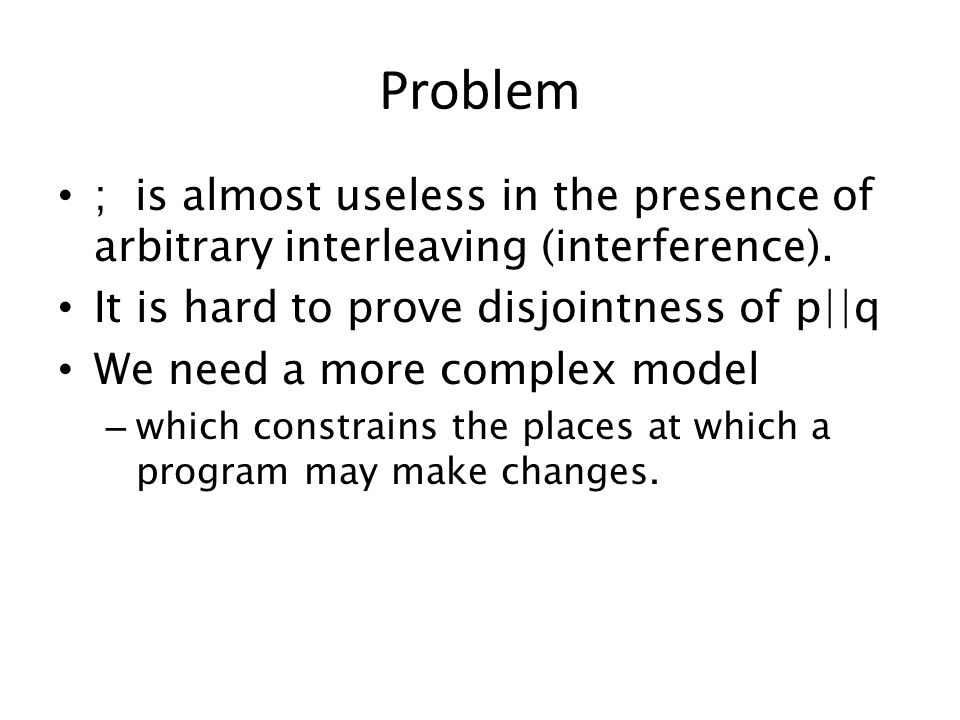 Problem

• ; is almost useless in the presence of arbitrary interleaving (interference).
• It is hard to prove disjointness of p||q
• We need a more complex model
– which constrains the places at which a program may make changes.